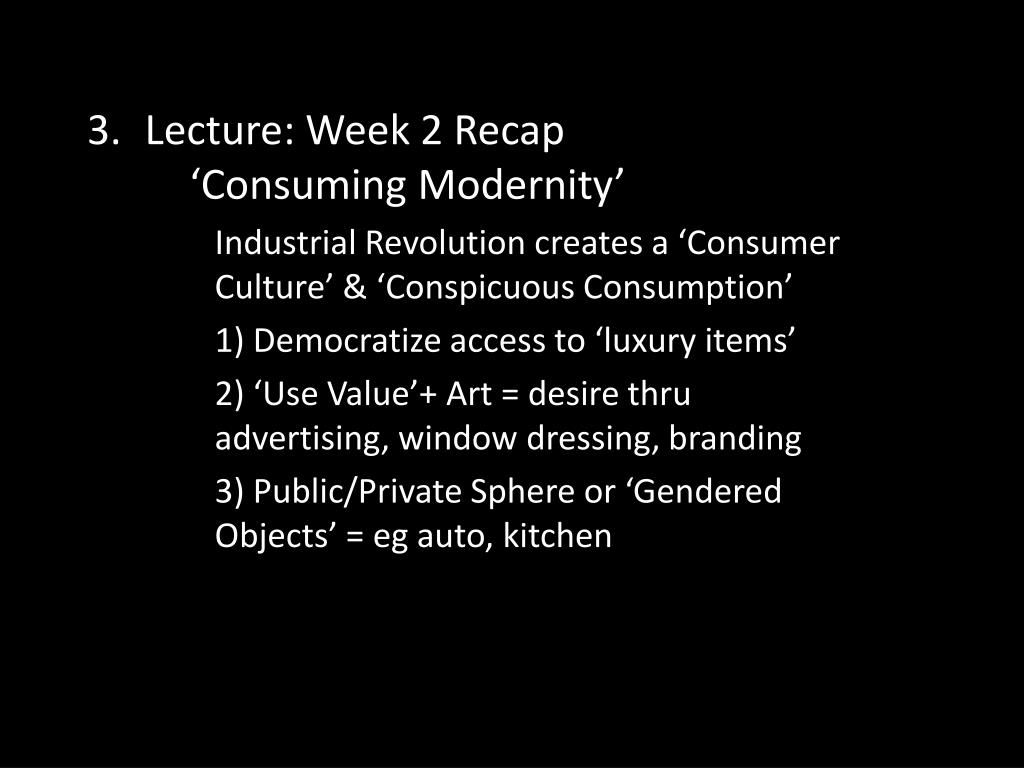 3. Lecture: Week 2 Recap
‘Consuming Modernity’

Industrial Revolution creates a ‘Consumer Culture’ & ‘Conspicuous Consumption’

1) Democratize access to ‘luxury items’

2) ‘Use Value’+ Art = desire thru advertising, window dressing, branding

3) Public/Private Sphere or ‘Gendered Objects’ = eg auto, kitchen